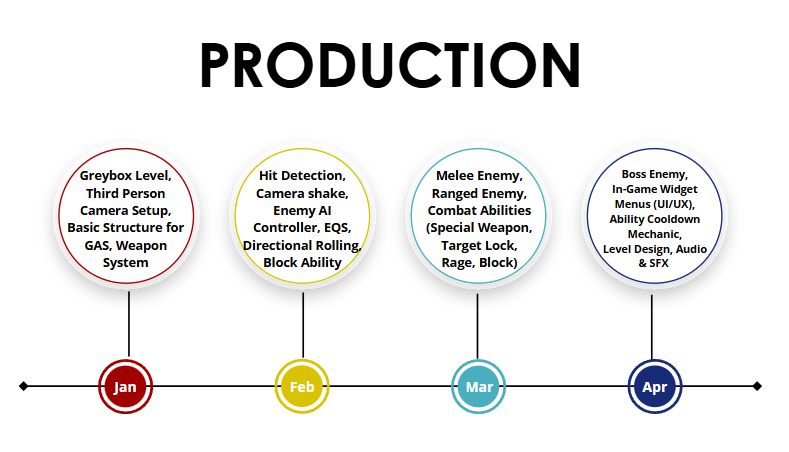 PRODUCTION

Greybox Level, Third Person Camera Setup, Basic Structure for GAS, Weapon System

Hit Detection, Camera shake, Enemy AI Controller, EQS, Directional Rolling, Block Ability

Melee Enemy, Ranged Enemy, Combat Abilities (Special Weapon, Target Lock, Rage, Block)

Boss Enemy, In-Game Widget Menus (UI/UX), Ability Cooldown Mechanic, Level Design, Audio & SFX

Jan

Feb

Mar

Apr